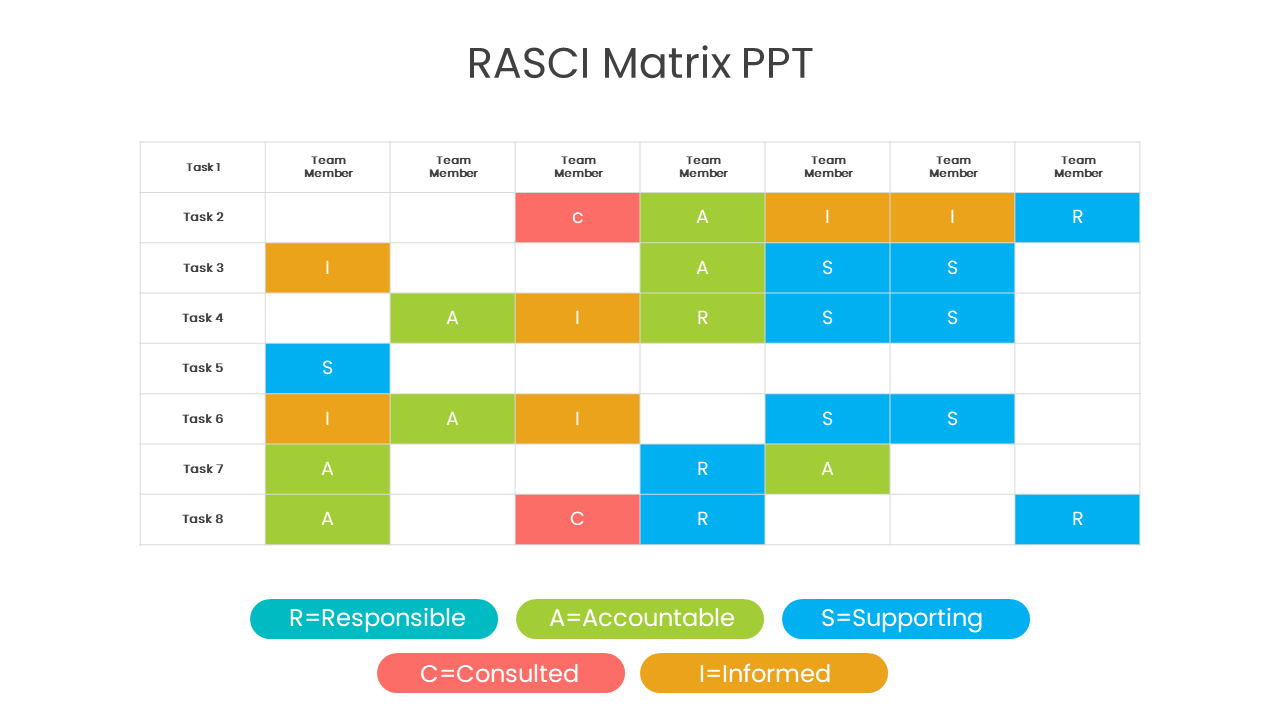 RASCI Matrix PPT

| Task 1 | Team Member | Team Member | Team Member | Team Member | Team Member | Team Member | Team Member |
|---|---|---|---|---|---|---|---|
| Task 2 | | | c | A | I | I | R |
| Task 3 | I | | | A | S | S | |
| Task 4 | | A | I | R | S | S | |
| Task 5 | S | | | | | | |
| Task 6 | I | A | I | | S | S | |
| Task 7 | A | | | R | A | | |
| Task 8 | A | | C | R | | | R |

R=Responsible A=Accountable S=Supporting

C=Consulted I=Informed